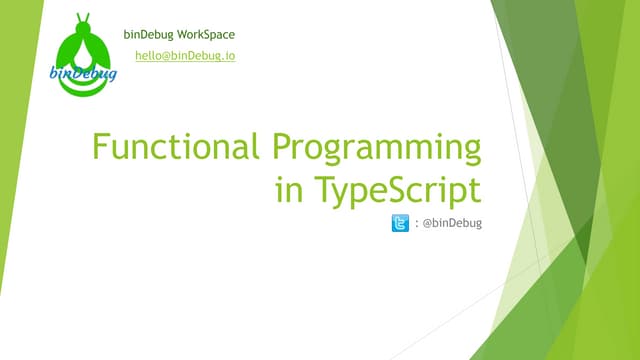 binDebug

binDebug WorkSpace

hello@binDebug.io

Functional Programming in TypeScript

: @binDebug